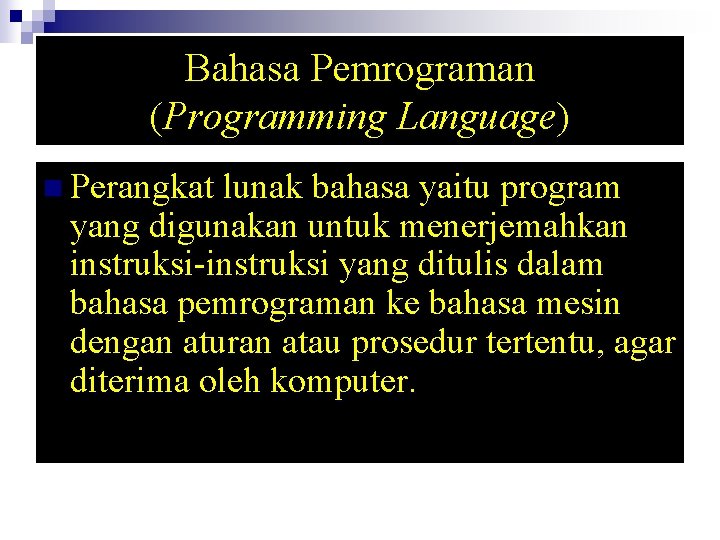 Bahasa Pemrograman
(Programming Language)

Perangkat lunak bahasa yaitu program yang digunakan untuk menerjemahkan instruksi-instruksi yang ditulis dalam bahasa pemrograman ke bahasa mesin dengan aturan atau prosedur tertentu, agar diterima oleh komputer.